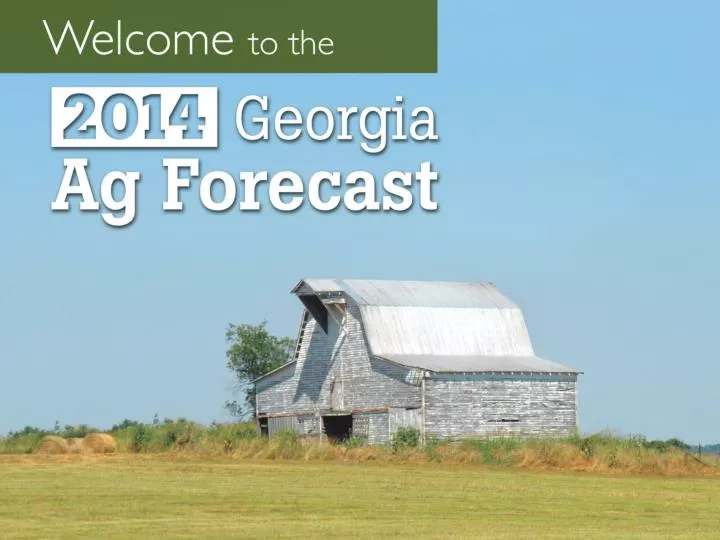 Welcome to the

2014 Georgia Ag Forecast